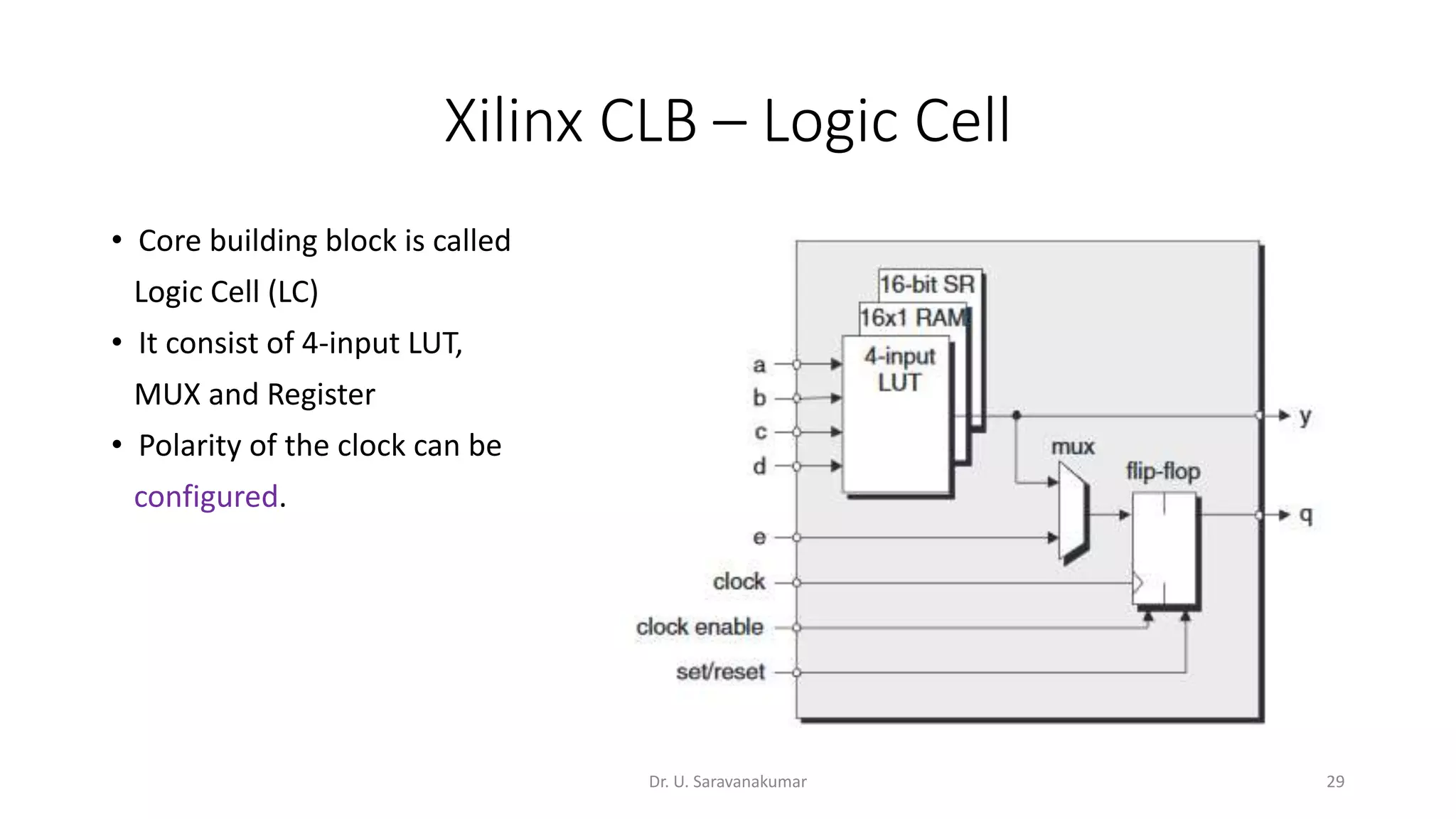 Xilinx CLB – Logic Cell

• Core building block is called Logic Cell (LC)
• It consist of 4-input LUT, MUX and Register
• Polarity of the clock can be configured.

16-bit SR
16x1 RAM
4-input LUT
a
b
c
d
e
clock
clock enable
set/reset
mux
flip-flop
y
q

Dr. U. Saravanakumar
29